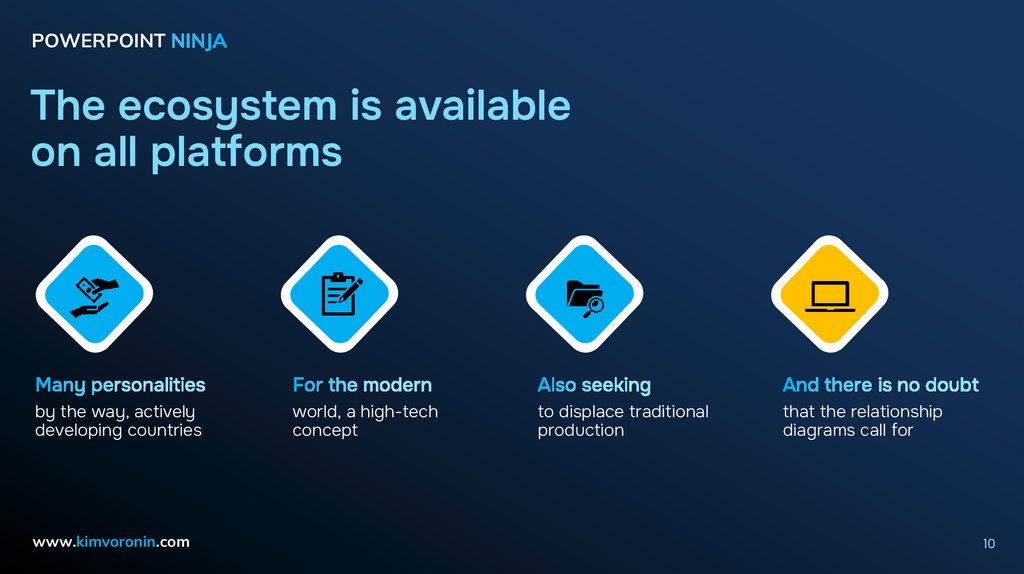 POWERPOINT NINJA

The ecosystem is available on all platforms

Many personalities
by the way, actively developing countries

For the modern
world, a high-tech concept

Also seeking
to displace traditional production

And there is no doubt
that the relationship diagrams call for

www.kimvoronin.com

10